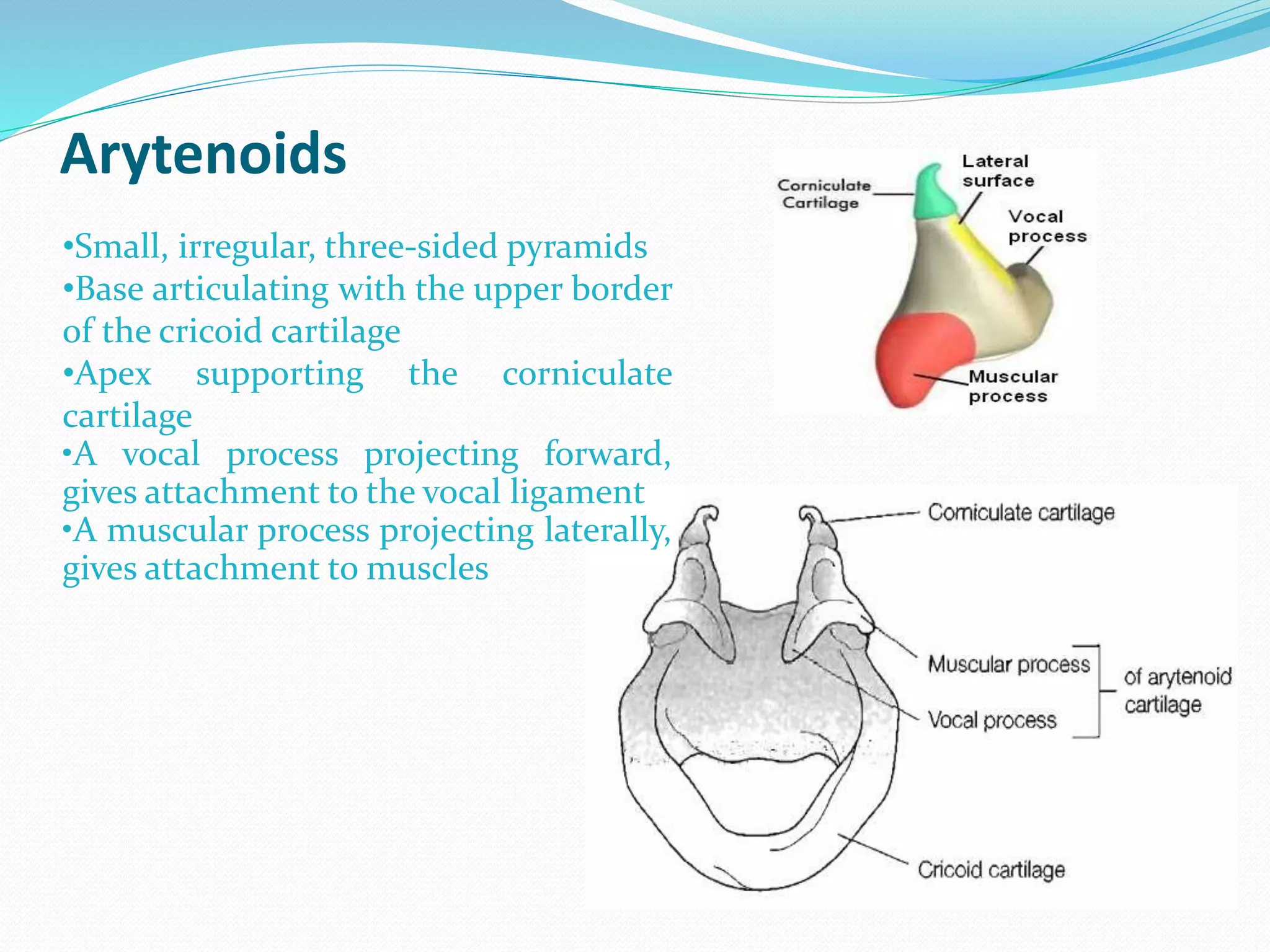 Arytenoids

• Small, irregular, three-sided pyramids
• Base articulating with the upper border of the cricoid cartilage
• Apex supporting the corniculate cartilage
• A vocal process projecting forward, gives attachment to the vocal ligament
• A muscular process projecting laterally, gives attachment to muscles

Corniculate Cartilage
Lateral surface
Vocal process
Muscular process

Corniculate cartilage
Muscular process
Vocal process
of arytenoid cartilage
Cricoid cartilage